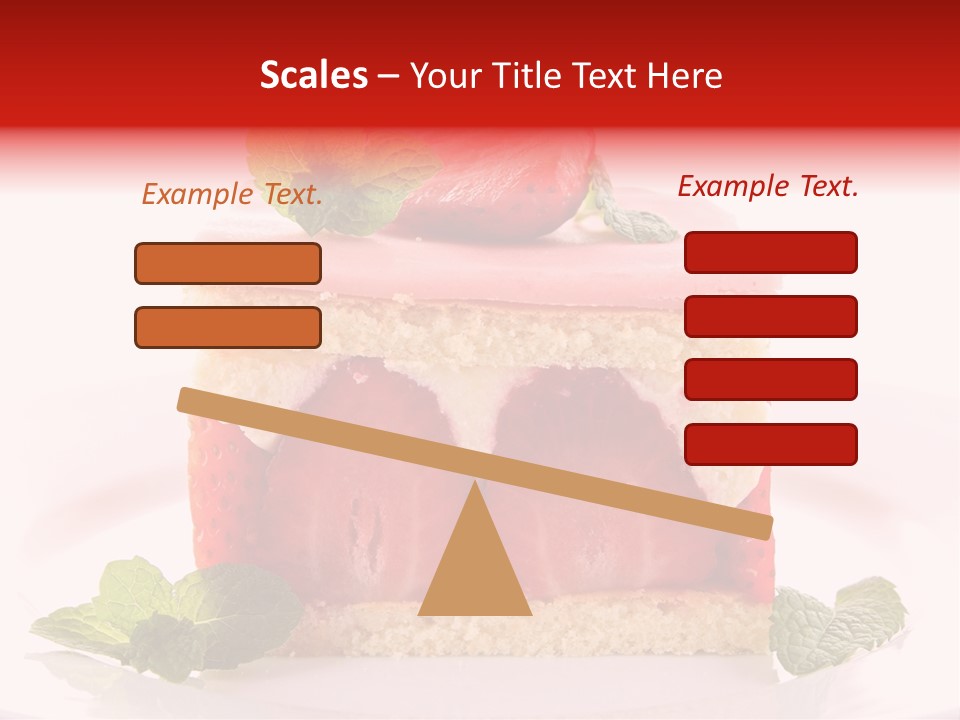 Scales – Your Title Text Here

Example Text.

Example Text.